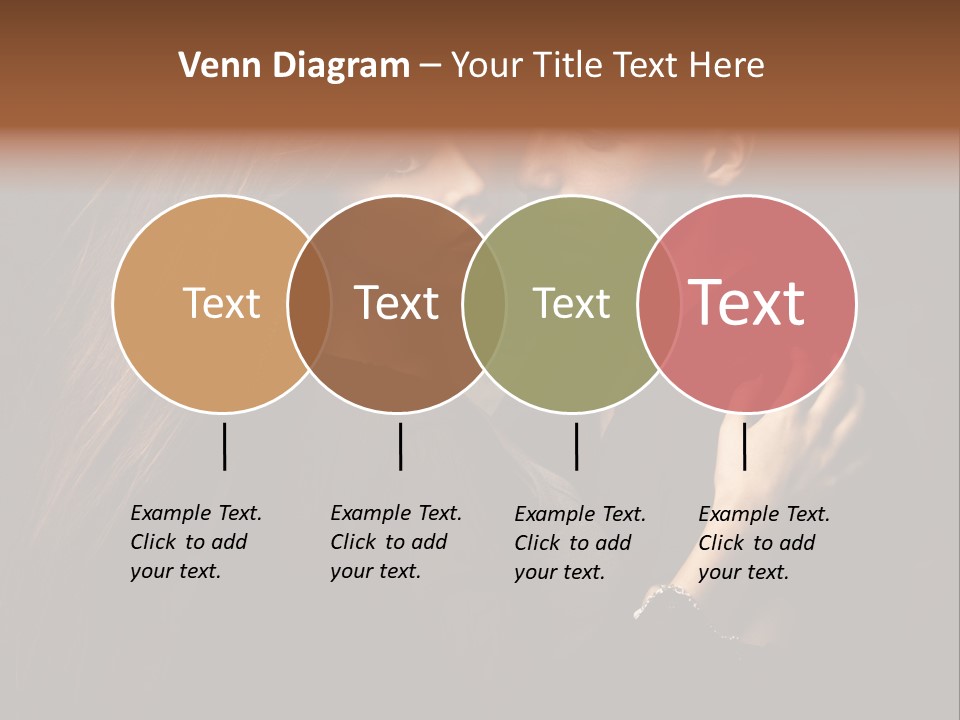 Venn Diagram – Your Title Text Here

Text

Text

Text

Text

Example Text. Click to add your text.

Example Text. Click to add your text.

Example Text. Click to add your text.

Example Text. Click to add your text.